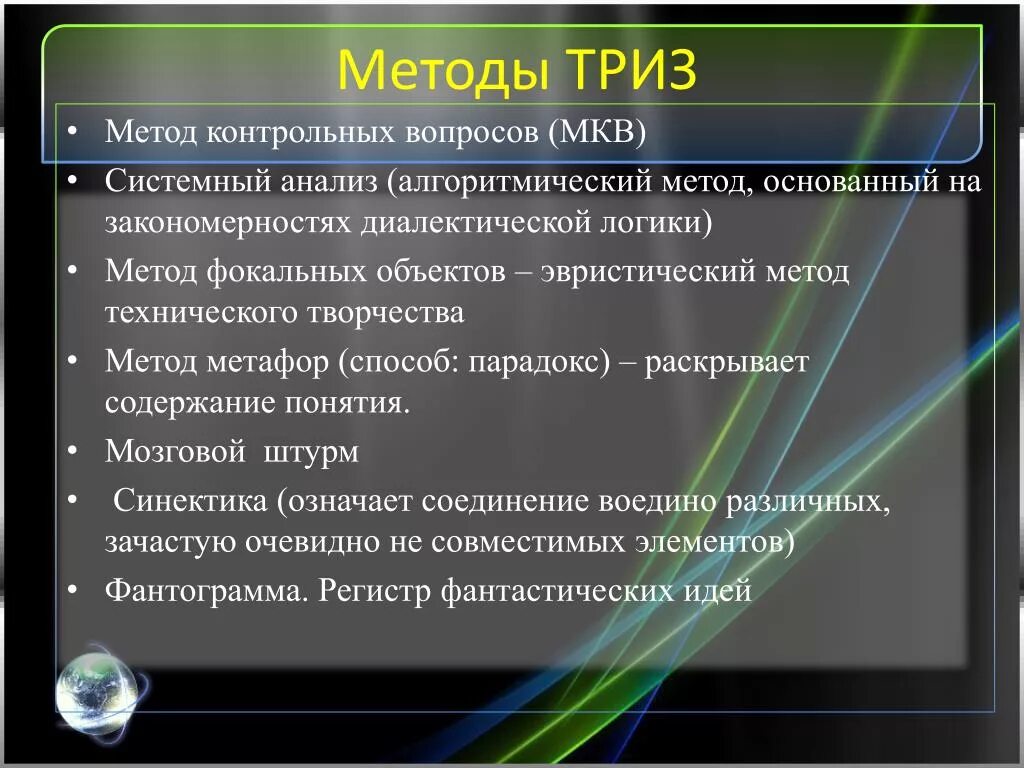 Методы ТРИЗ

• Метод контрольных вопросов (МКВ)
• Системный анализ (алгоритмический метод, основанный на закономерностях диалектической логики)
• Метод фокальных объектов – эвристический метод технического творчества
• Метод метафор (способ: парадокс) – раскрывает содержание понятия.
• Мозговой штурм
• Синектика (означает соединение воедино различных, зачастую очевидно не совместимых элементов)
• Фантограмма. Регистр фантастических идей